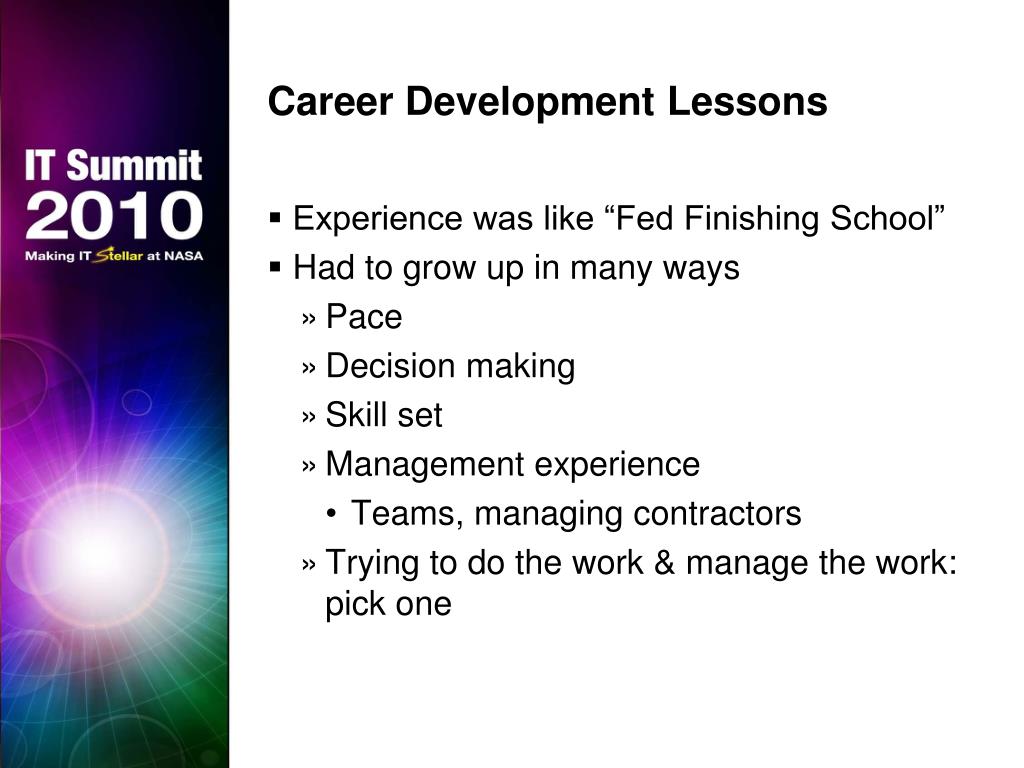 IT Summit 2010
Making IT Stellar at NASA

Career Development Lessons

▪ Experience was like “Fed Finishing School”
▪ Had to grow up in many ways
» Pace
» Decision making
» Skill set
» Management experience
• Teams, managing contractors
» Trying to do the work & manage the work: pick one